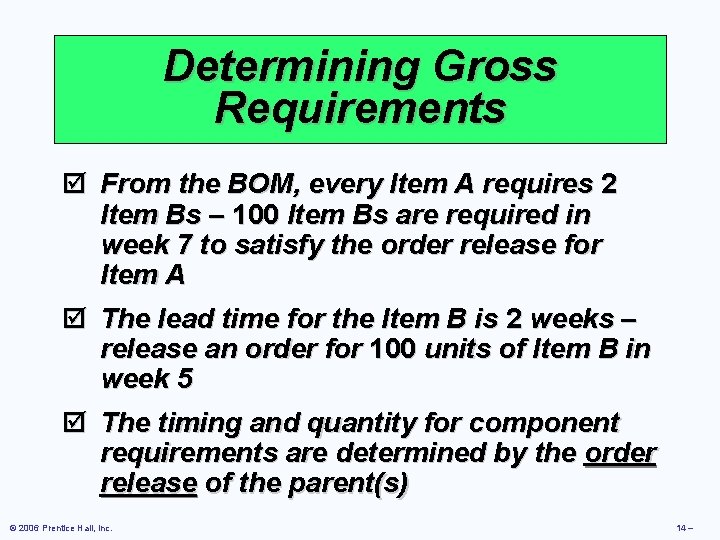 Determining Gross Requirements

☑ From the BOM, every Item A requires 2 Item Bs – 100 Item Bs are required in week 7 to satisfy the order release for Item A

☑ The lead time for the Item B is 2 weeks – release an order for 100 units of Item B in week 5

☑ The timing and quantity for component requirements are determined by the order release of the parent(s)

© 2006 Prentice Hall, Inc.

14 –